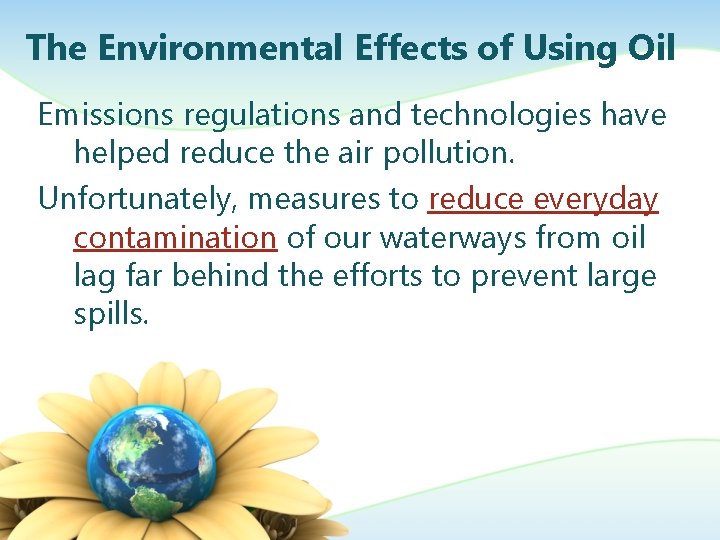 The Environmental Effects of Using Oil

Emissions regulations and technologies have helped reduce the air pollution.

Unfortunately, measures to reduce everyday contamination of our waterways from oil lag far behind the efforts to prevent large spills.